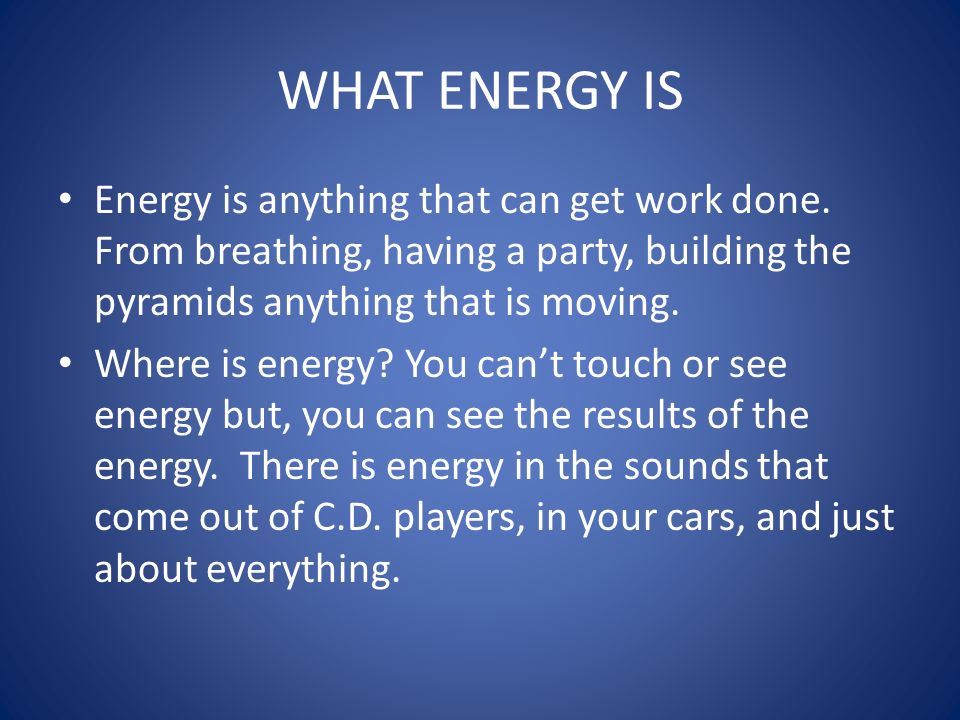 WHAT ENERGY IS

• Energy is anything that can get work done. From breathing, having a party, building the pyramids anything that is moving.

• Where is energy? You can’t touch or see energy but, you can see the results of the energy.  There is energy in the sounds that come out of C.D. players, in your cars, and just about everything.